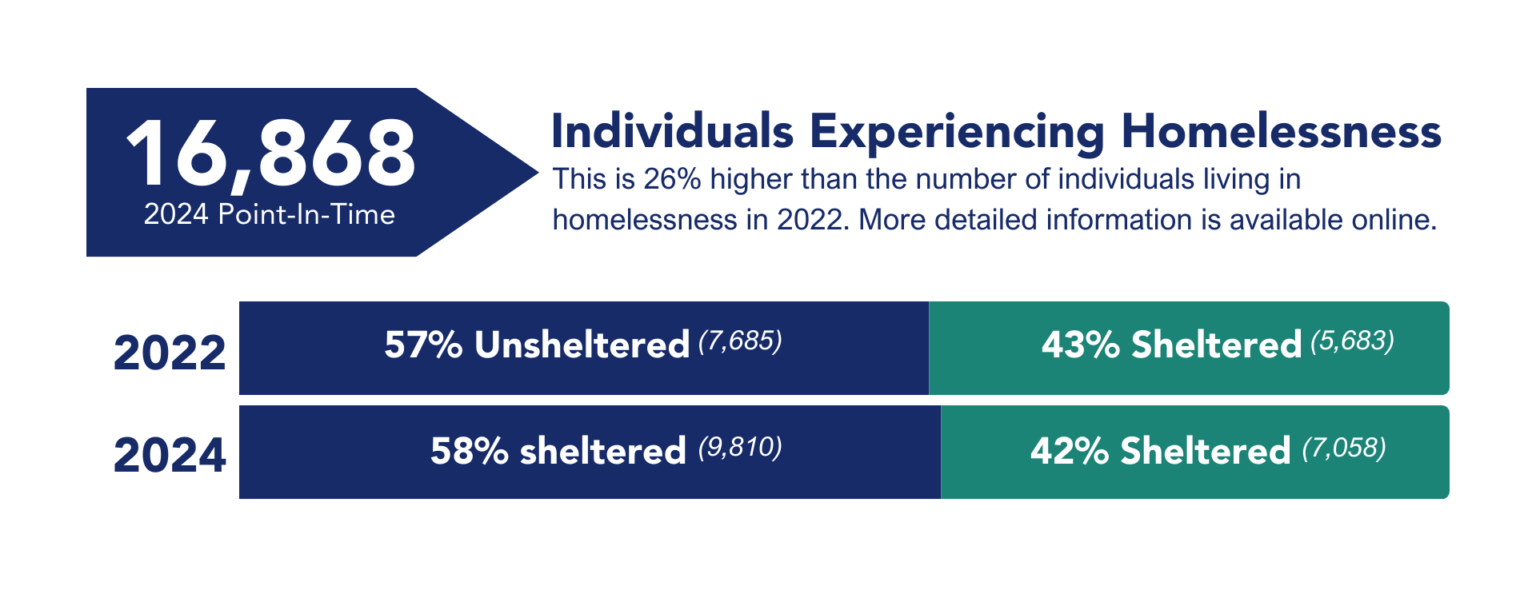 16,868
2024 Point-In-Time

Individuals Experiencing Homelessness
This is 26% higher than the number of individuals living in homelessness in 2022. More detailed information is available online.

2022 57% Unsheltered (7,685) 43% Sheltered (5,683)
2024 58% sheltered (9,810) 42% Sheltered (7,058)